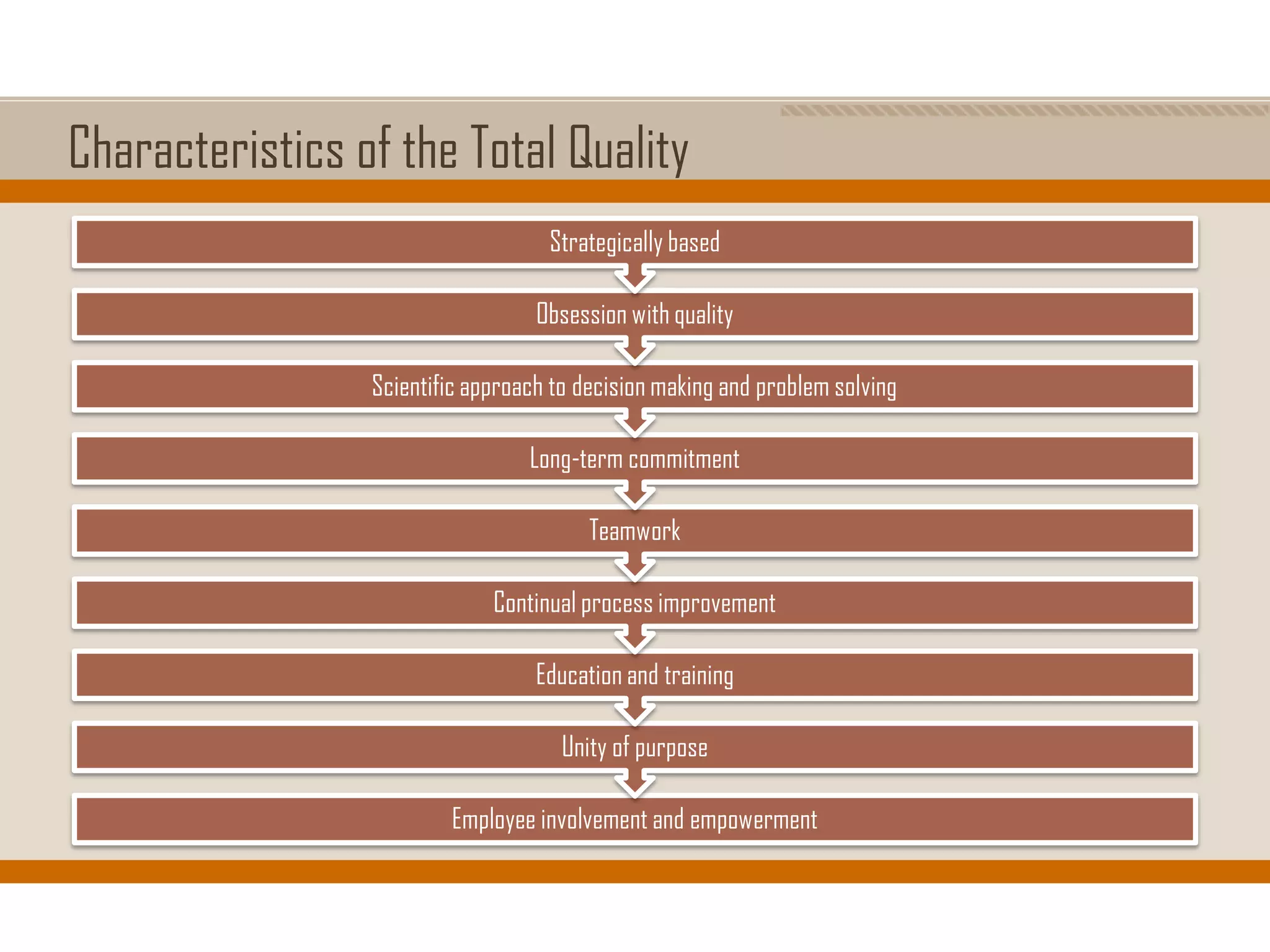 Characteristics of the Total Quality

Strategically based

Obsession with quality

Scientific approach to decision making and problem solving

Long-term commitment

Teamwork

Continual process improvement

Education and training

Unity of purpose

Employee involvement and empowerment